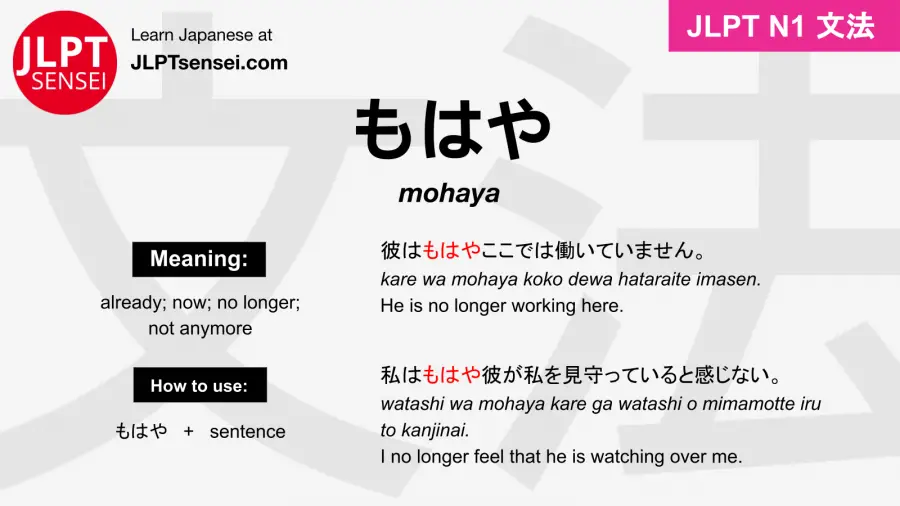 JLPT SENSEI

Learn Japanese at
JLPTsensei.com

JLPT N1 文法

もはや
mohaya

Meaning:
already; now; no longer; not anymore

How to use:
もはや + sentence

彼はもはやここでは働いていません。
kare wa mohaya koko dewa hataraite imasen.
He is no longer working here.

私はもはや彼が私を見守っていると感じない。
watashi wa mohaya kare ga watashi o mimamotte iru to kanjinai.
I no longer feel that he is watching over me.